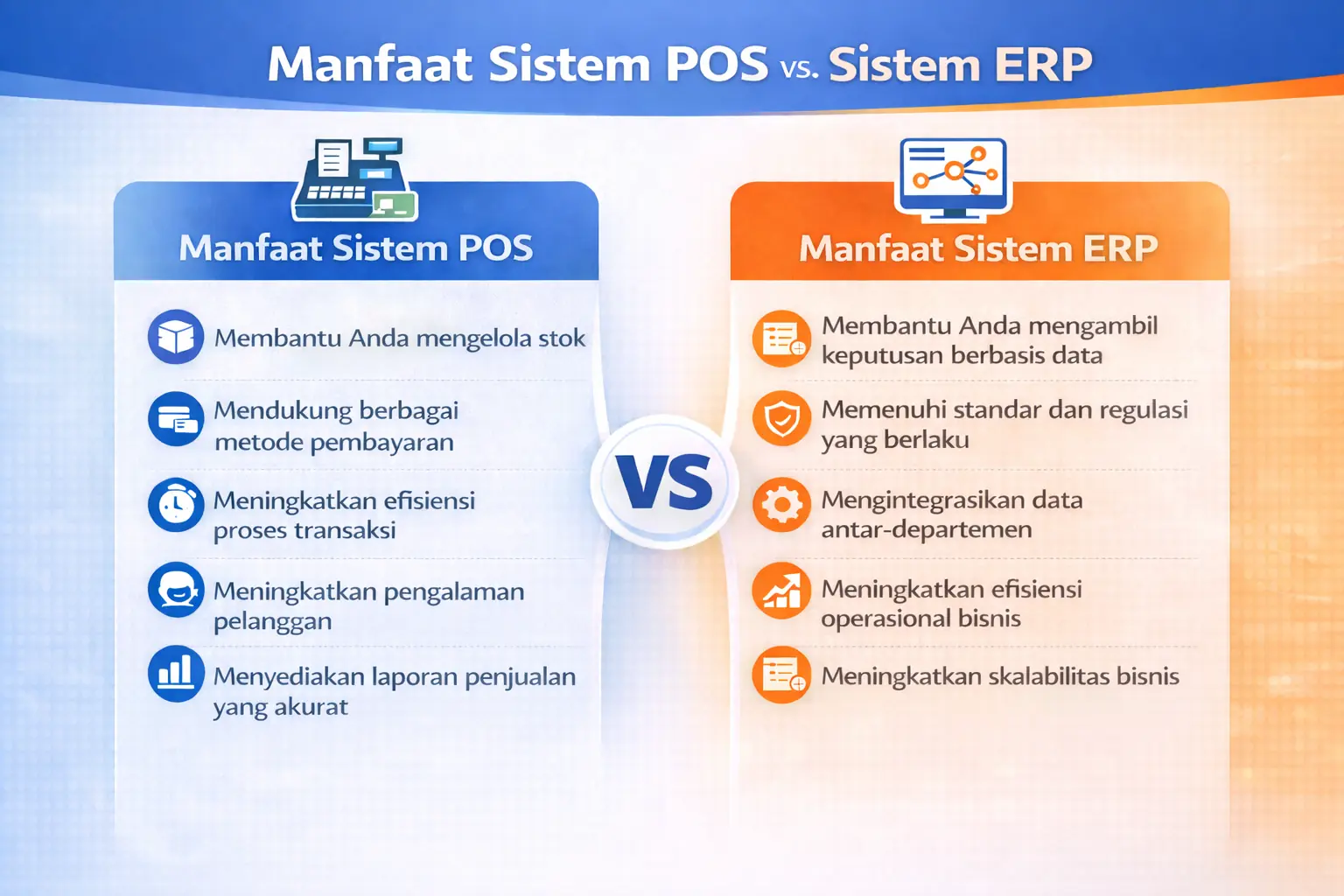 Manfaat Sistem POS vs. Sistem ERP

Manfaat Sistem POS

Membantu Anda mengelola stok

Mendukung berbagai metode pembayaran

Meningkatkan efisiensi proses transaksi

Meningkatkan pengalaman pelanggan

Menyediakan laporan penjualan yang akurat

VS

Manfaat Sistem ERP

Membantu Anda mengambil keputusan berbasis data

Memenuhi standar dan regulasi yang berlaku

Mengintegrasikan data antar-departemen

Meningkatkan efisiensi operasional bisnis

Meningkatkan skalabilitas bisnis